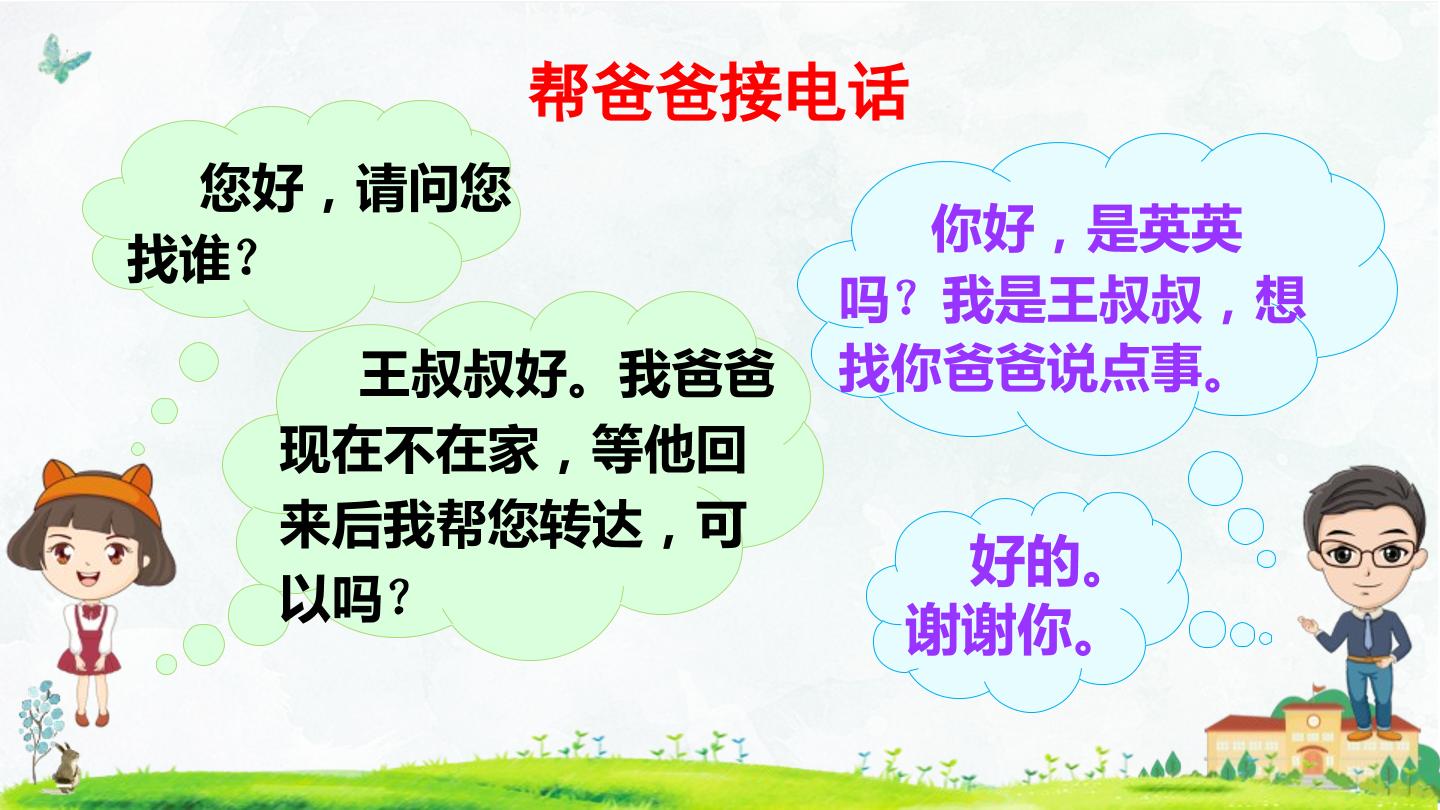 帮爸爸接电话

您好，请问您找谁？

你好，是英英吗？我是王叔叔，想找你爸爸说点事。

王叔叔好。我爸爸现在不在家，等他回来后我帮您转达，可以吗？

好的。谢谢你。